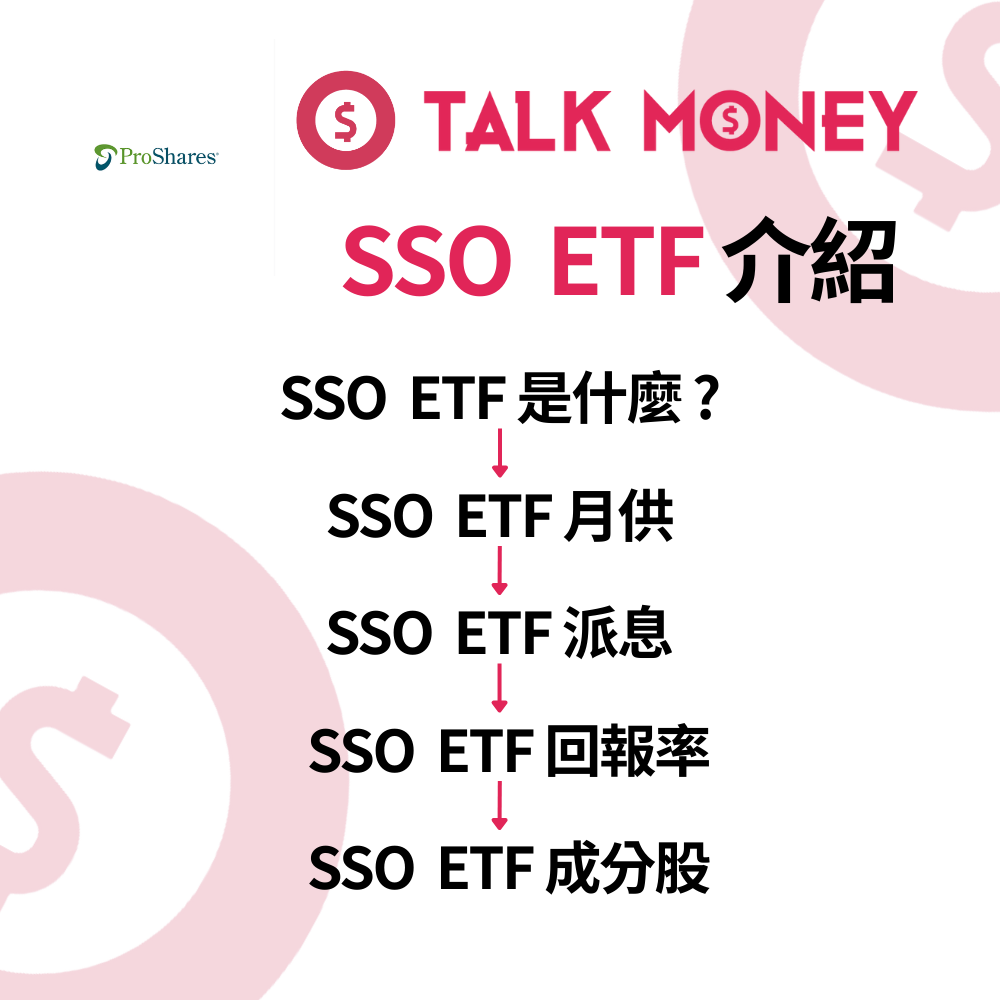 ProShares

TALK MONEY

SSO ETF 介紹

SSO ETF 是什麼？

SSO ETF 月供

SSO ETF 派息

SSO ETF 回報率

SSO ETF 成分股